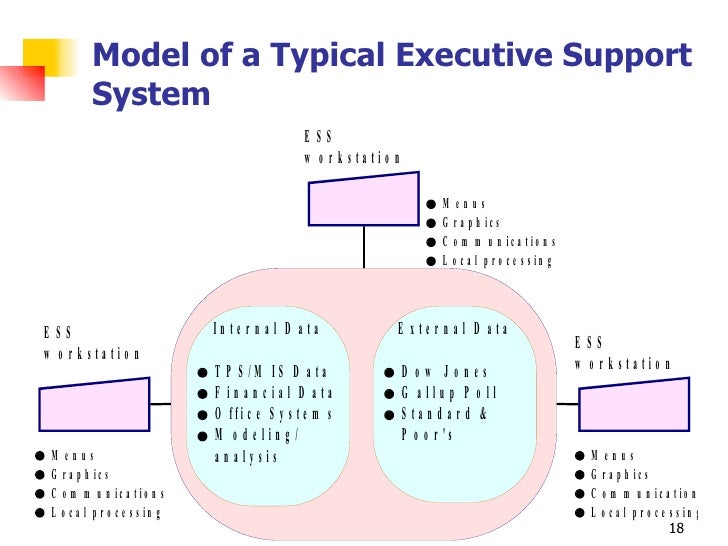 Model of a Typical Executive Support System

ESS workstation

● Menus
● Graphics
● Communications
● Local processing

ESS workstation

● Menus
● Graphics
● Communications
● Local processing

Internal Data

● TPS/MIS Data
● Financial Data
● Office Systems
● Modeling/ analysis

External Data

● Dow Jones
● Gallup Poll
● Standard & Poor's

ESS workstation

● Menus
● Graphics
● Communication
● Local processing

18